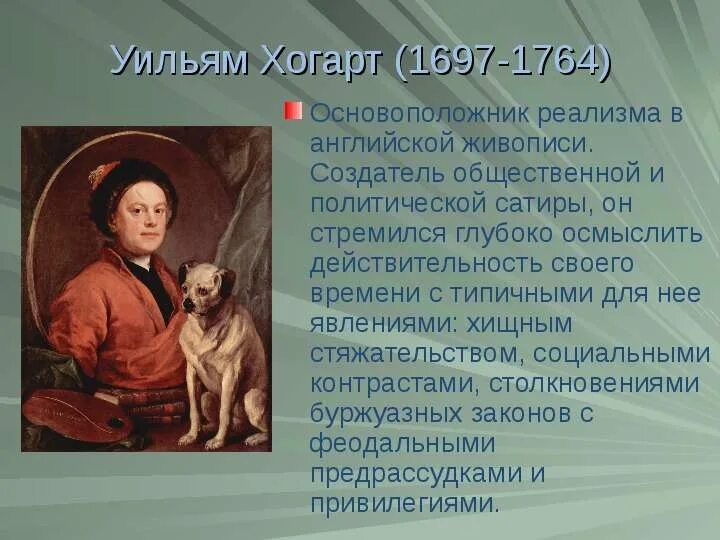 Уильям Хогарт (1697-1764)

Основоположник реализма в английской живописи. Создатель общественной и политической сатиры, он стремился глубоко осмыслить действительность своего времени с типичными для нее явлениями: хищным стяжательством, социальными контрастами, столкновениями буржуазных законов с феодальными предрассудками и привилегиями.